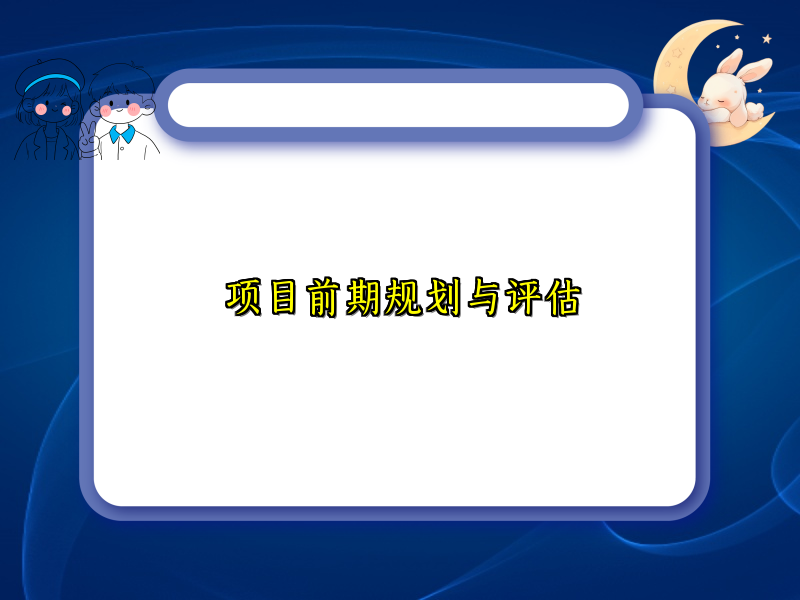 项目前期规划与评估